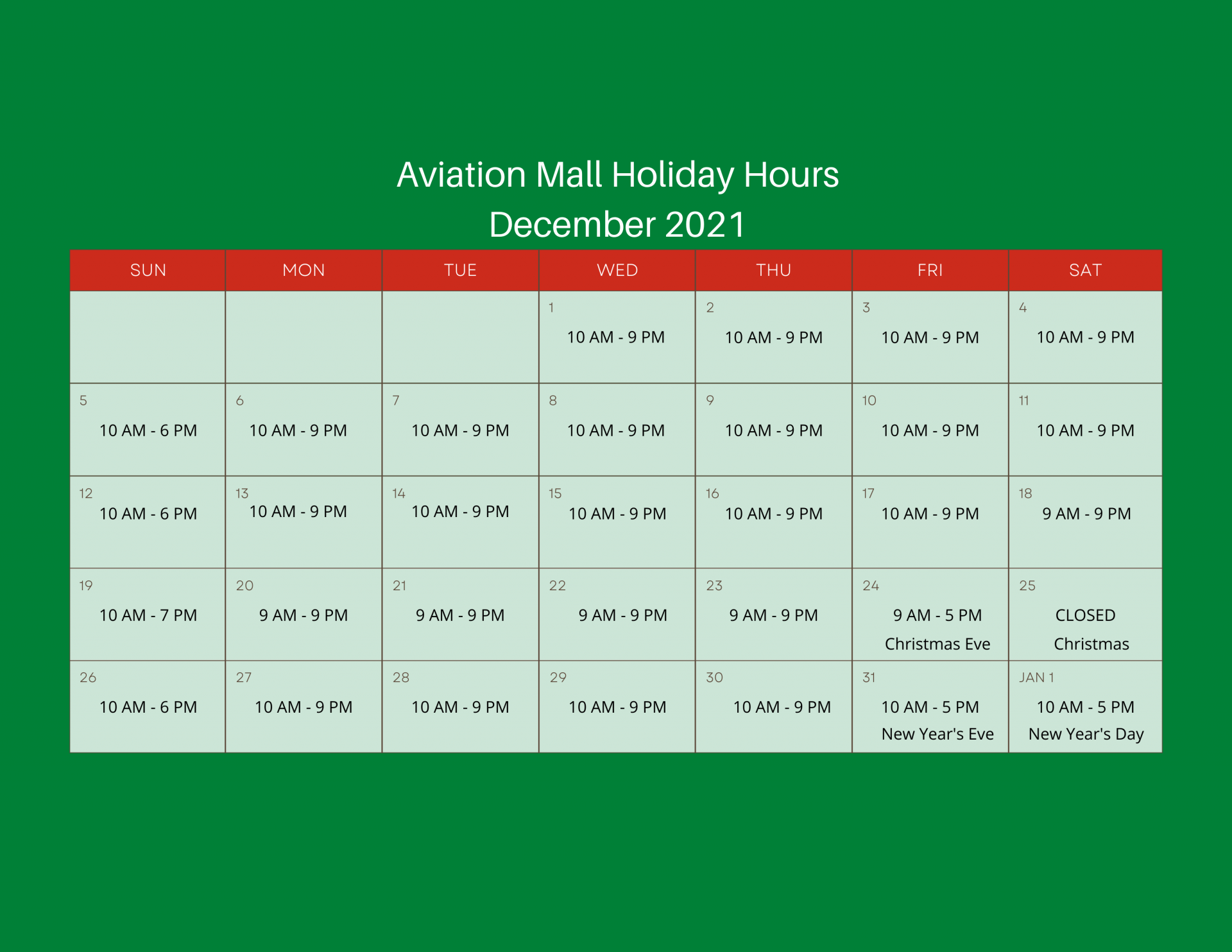 Aviation Mall Holiday Hours
December 2021

| SUN | MON | TUE | WED | THU | FRI | SAT |
|---|---|---|---|---|---|---|
| | | | 1 10 AM - 9 PM | 2 10 AM - 9 PM | 3 10 AM - 9 PM | 4 10 AM - 9 PM |
| 5 10 AM - 6 PM | 6 10 AM - 9 PM | 7 10 AM - 9 PM | 8 10 AM - 9 PM | 9 10 AM - 9 PM | 10 10 AM - 9 PM | 11 10 AM - 9 PM |
| 12 10 AM - 6 PM | 13 10 AM - 9 PM | 14 10 AM - 9 PM | 15 10 AM - 9 PM | 16 10 AM - 9 PM | 17 10 AM - 9 PM | 18 9 AM - 9 PM |
| 19 10 AM - 7 PM | 20 9 AM - 9 PM | 21 9 AM - 9 PM | 22 9 AM - 9 PM | 23 9 AM - 9 PM | 24 9 AM - 5 PM Christmas Eve | 25 CLOSED Christmas |
| 26 10 AM - 6 PM | 27 10 AM - 9 PM | 28 10 AM - 9 PM | 29 10 AM - 9 PM | 30 10 AM - 9 PM | 31 10 AM - 5 PM New Year's Eve | JAN 1 10 AM - 5 PM New Year's Day |